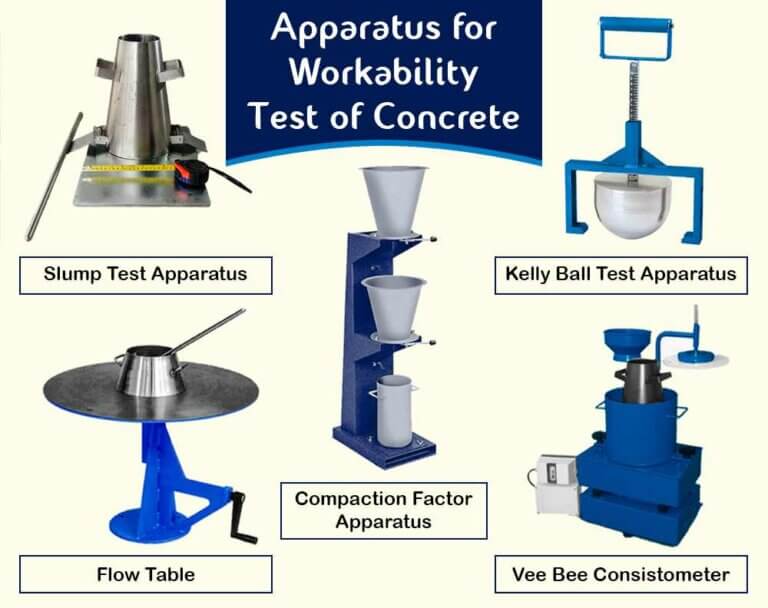 Apparatus for Workability Test of Concrete

Slump Test Apparatus

Kelly Ball Test Apparatus

Compaction Factor Apparatus

Flow Table

Vee Bee Consistometer